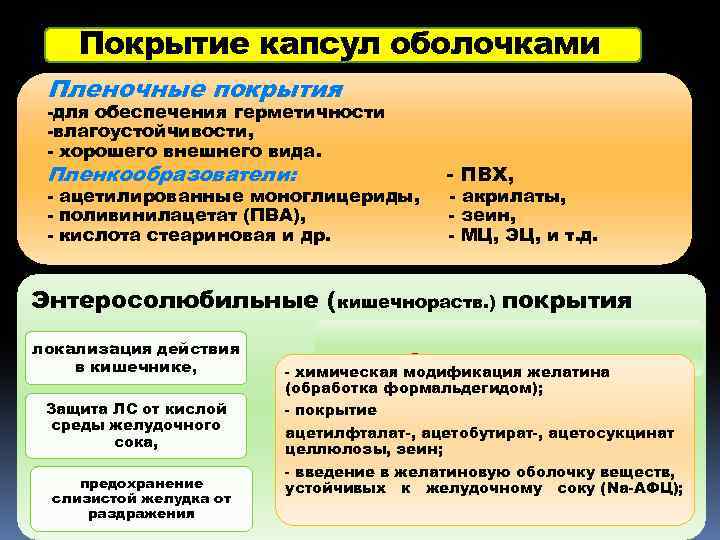 Покрытие капсул оболочками

Пленочные покрытия
-для обеспечения герметичности
-влагоустойчивости,
- хорошего внешнего вида.

Пленкообразователи:
- ацетилированные моноглицериды,
- поливинилацетат (ПВА),
- кислота стеариновая и др.

- ПВХ,
- акрилаты,
- зеин,
- МЦ, ЭЦ, и т.д.

Энтеросолюбильные (кишечнораств.) покрытия

локализация действия в кишечнике,

Защита ЛС от кислой среды желудочного сока,

предохранение слизистой желудка от раздражения

- химическая модификация желатина (обработка формальдегидом);
- покрытие
ацетилфталат-, ацетобутират-, ацетосукцинат целлюлозы, зеин;
- введение в желатиновую оболочку веществ, устойчивых к желудочному соку (Na-АФЦ);